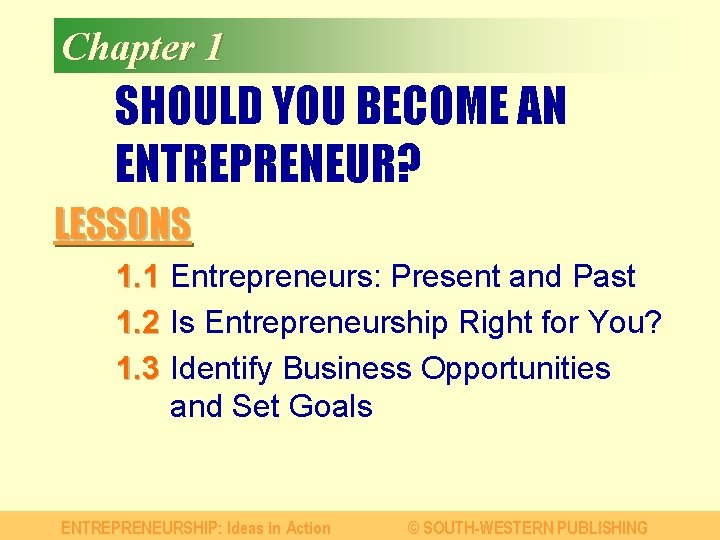 Chapter 1

SHOULD YOU BECOME AN ENTREPRENEUR?

LESSONS

1.1 Entrepreneurs: Present and Past

1.2 Is Entrepreneurship Right for You?

1.3 Identify Business Opportunities and Set Goals

ENTREPRENEURSHIP: Ideas in Action © SOUTH-WESTERN PUBLISHING